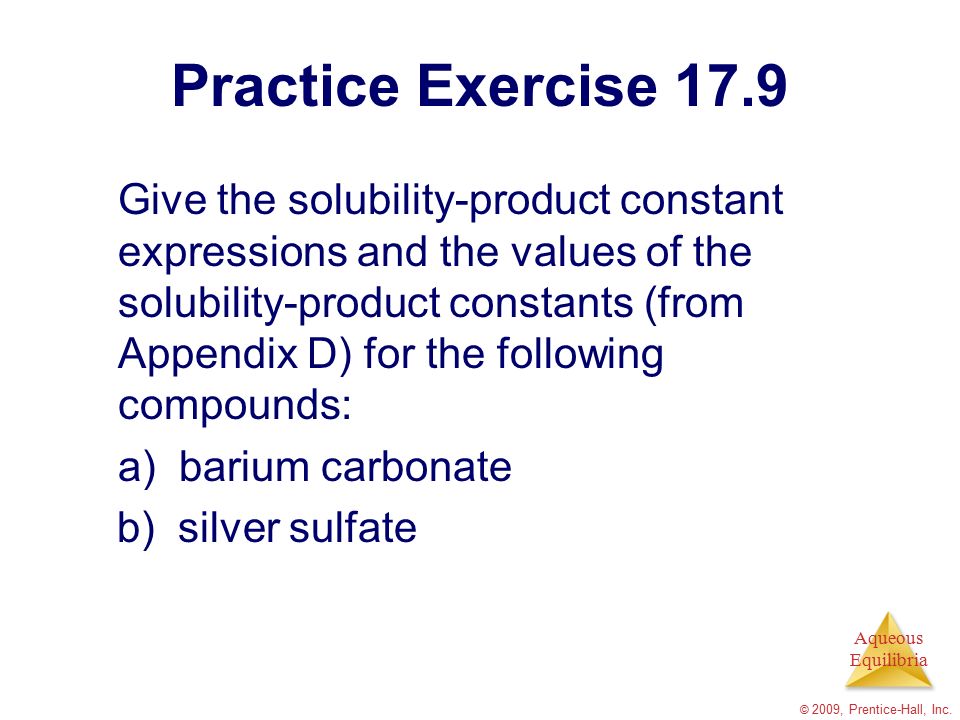 Practice Exercise 17.9

Give the solubility-product constant expressions and the values of the solubility-product constants (from Appendix D) for the following compounds:

a) barium carbonate

b) silver sulfate

Aqueous Equilibria

© 2009, Prentice-Hall, Inc.